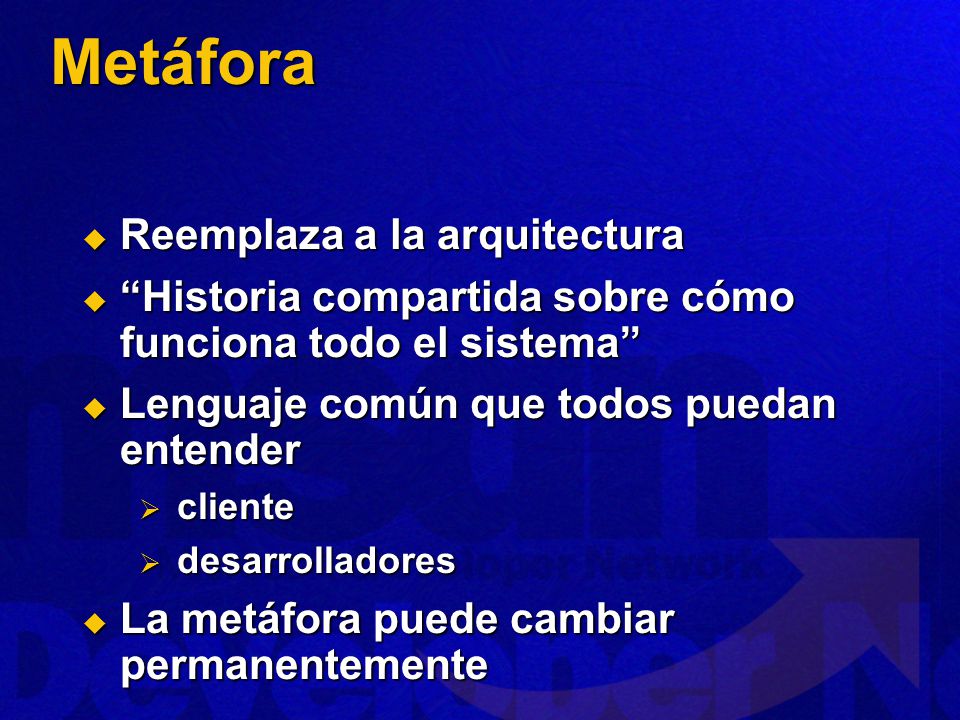 Metáfora

Reemplaza a la arquitectura

“Historia compartida sobre cómo funciona todo el sistema”

Lenguaje común que todos puedan entender

cliente

desarrolladores

La metáfora puede cambiar permanentemente